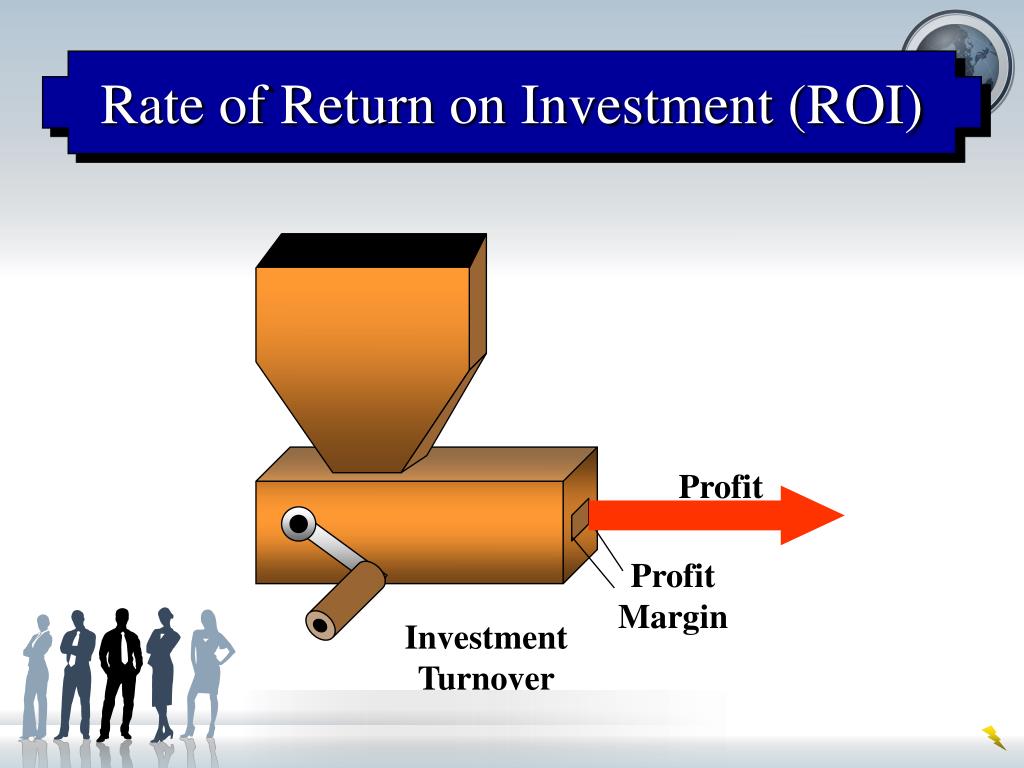 Rate of Return on Investment (ROI)

Profit

Profit Margin

Investment Turnover